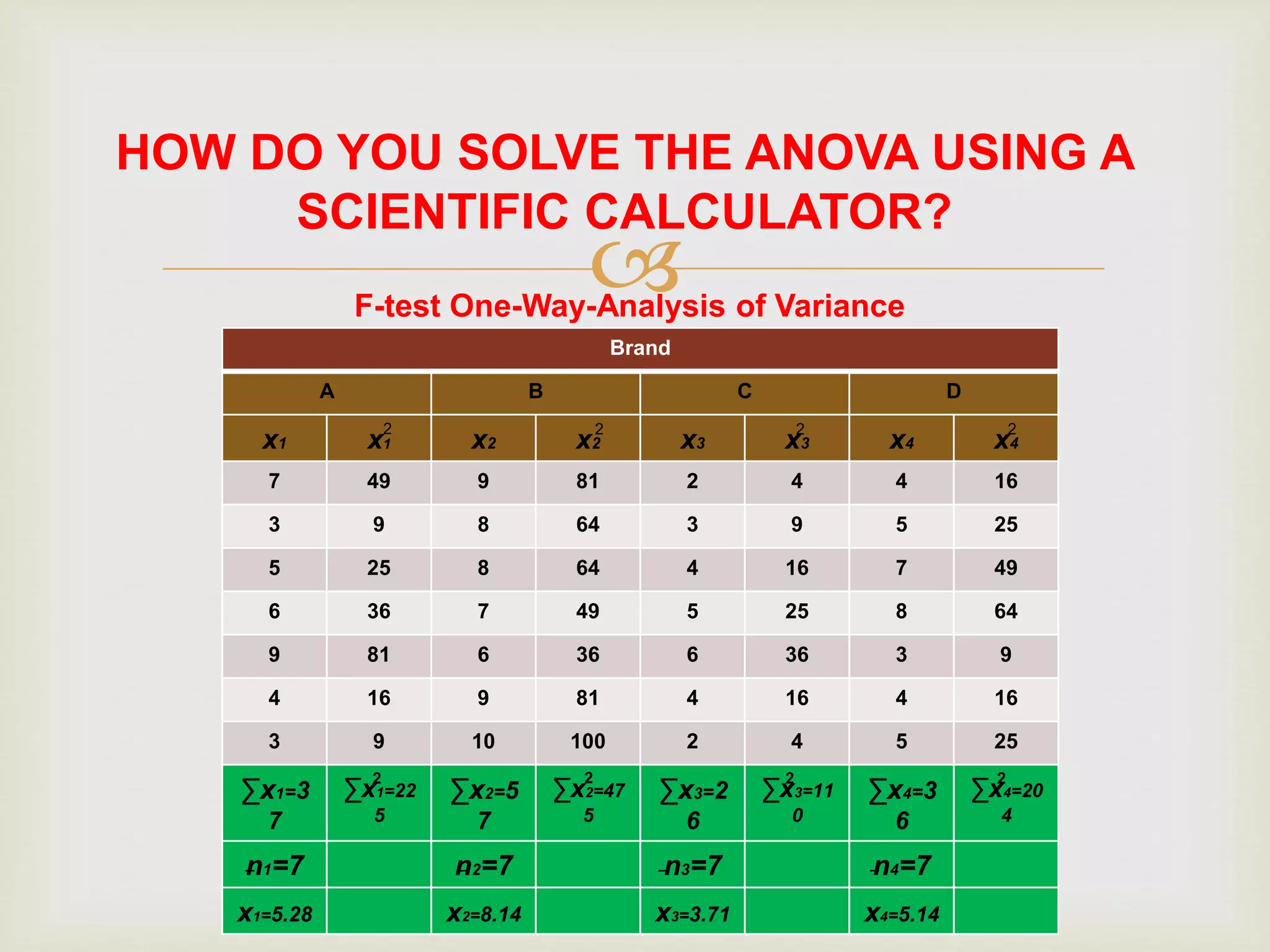 HOW DO YOU SOLVE THE ANOVA USING A SCIENTIFIC CALCULATOR?

F-test One-Way-Analysis of Variance

| Brand | | | | | | | |
|---|---|---|---|---|---|---|---|
| A | | B | | C | | D | |
| $x_1$ | $x_1^2$ | $x_2$ | $x_2^2$ | $x_3$ | $x_3^2$ | $x_4$ | $x_4^2$ |
| 7 | 49 | 9 | 81 | 2 | 4 | 4 | 16 |
| 3 | 9 | 8 | 64 | 3 | 9 | 5 | 25 |
| 5 | 25 | 8 | 64 | 4 | 16 | 7 | 49 |
| 6 | 36 | 7 | 49 | 5 | 25 | 8 | 64 |
| 9 | 81 | 6 | 36 | 6 | 36 | 3 | 9 |
| 4 | 16 | 9 | 81 | 4 | 16 | 4 | 16 |
| 3 | 9 | 10 | 100 | 2 | 4 | 5 | 25 |
| $\sum x_1=37$ | $\sum x_1^2=225$ | $\sum x_2=57$ | $\sum x_2^2=475$ | $\sum x_3=26$ | $\sum x_3^2=110$ | $\sum x_4=36$ | $\sum x_4^2=204$ |
| $n_1=7$ | | $n_2=7$ | | $n_3=7$ | | $n_4=7$ | |
| $x_1=5.28$ | | $x_2=8.14$ | | $x_3=3.71$ | | $x_4=5.14$ | |